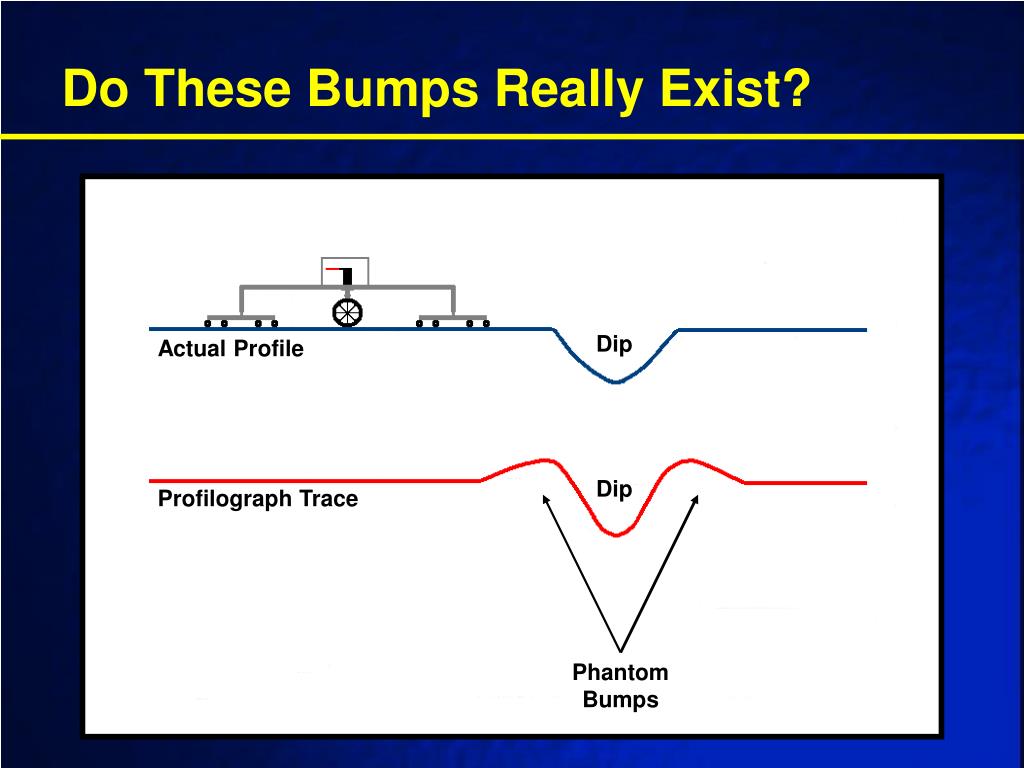 Do These Bumps Really Exist?

Actual Profile

Dip

Profilograph Trace

Dip

Phantom Bumps